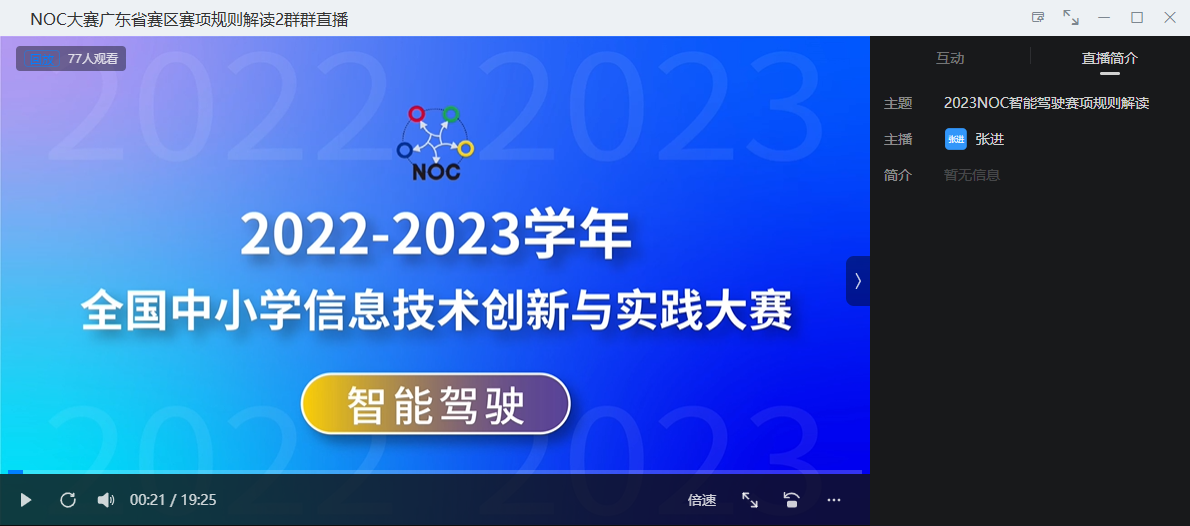 NOC大赛广东省赛区赛项规则解读2群群直播

77人观看

2022 2023

NOC

2022-2023学年

全国中小学信息技术创新与实践大赛

智能驾驶

2022 2023

00:21 / 19:25

倍速

互动

直播简介

主题 2023NOC智能驾驶赛项规则解读

主播 张进 张进

简介 暂无信息